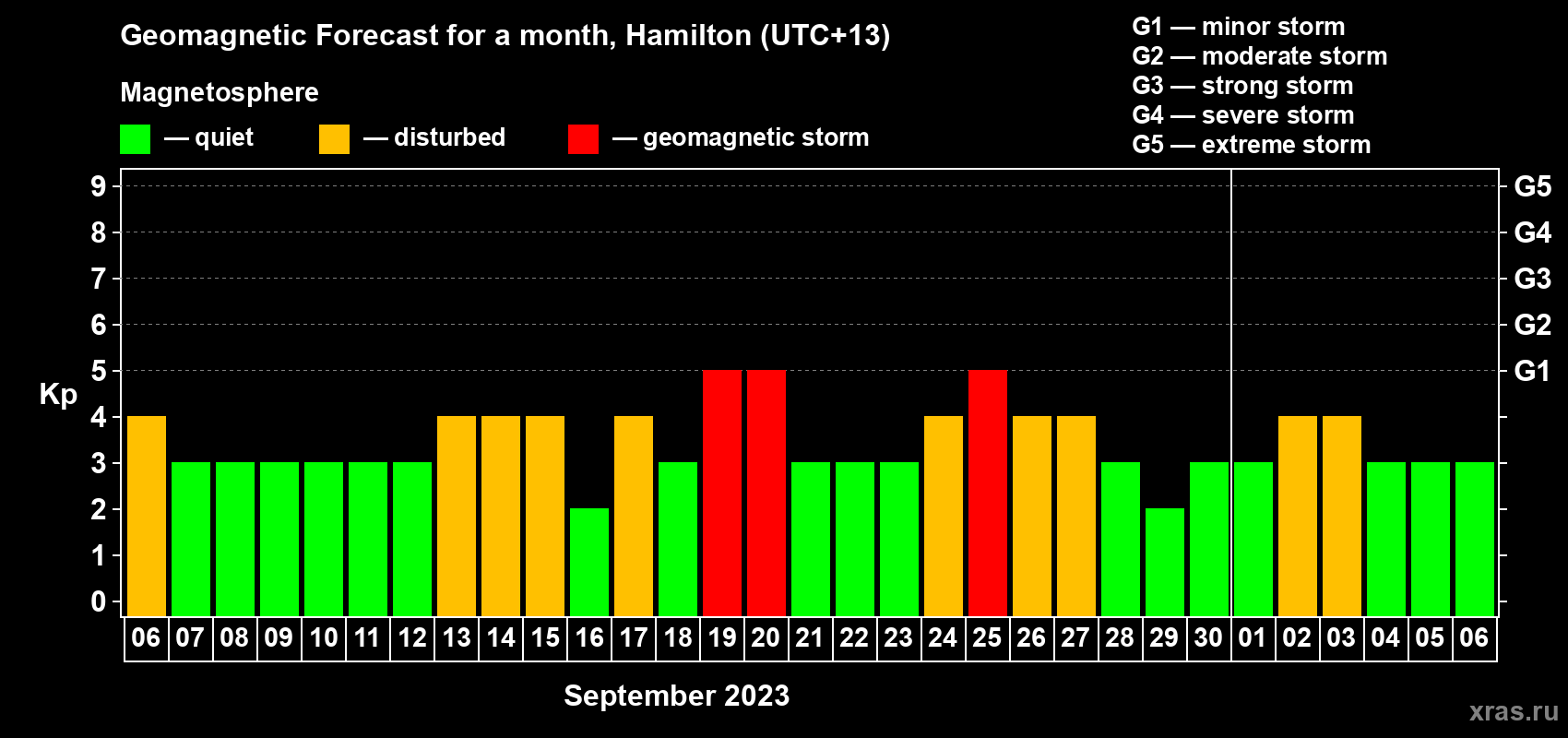 Geomagnetic Forecast for a month, Hamilton (UTC+13)

Magnetosphere

— quiet — disturbed — geomagnetic storm

G1 — minor storm
G2 — moderate storm
G3 — strong storm
G4 — severe storm
G5 — extreme storm

Kp

9 8 7 6 5 4 3 2 1 0

G5 G4 G3 G2 G1

06 07 08 09 10 11 12 13 14 15 16 17 18 19 20 21 22 23 24 25 26 27 28 29 30 01 02 03 04 05 06

September 2023

xras.ru